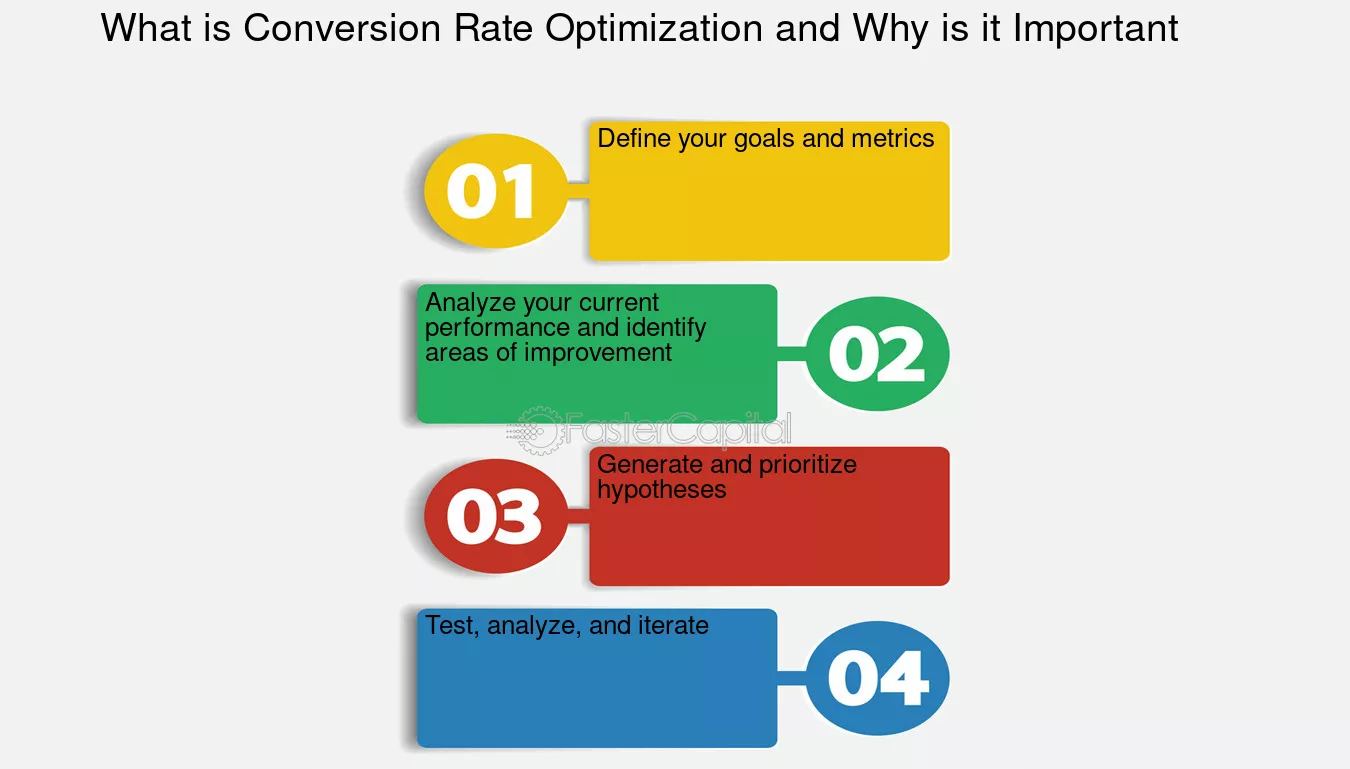 What is Conversion Rate Optimization and Why is it Important

01

Define your goals and metrics

Analyze your current performance and identify areas of improvement

02

FasterCapital

03

Generate and prioritize hypotheses

Test, analyze, and iterate

04